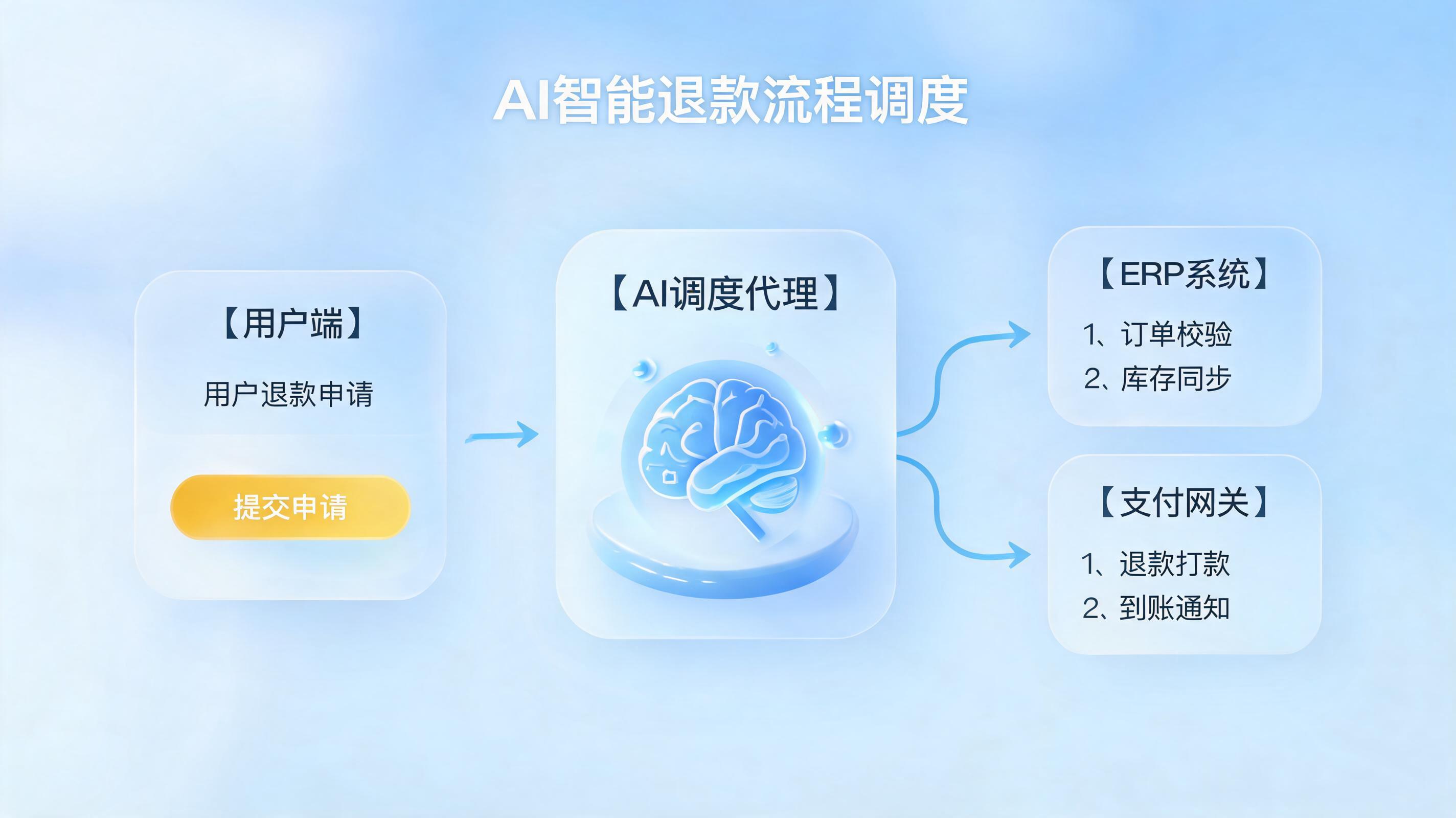 AI智能退款流程调度

【用户端】

用户退款申请

提交申请

【AI调度代理】

【ERP系统】

1、订单校验
2、库存同步

【支付网关】

1、退款打款
2、到账通知